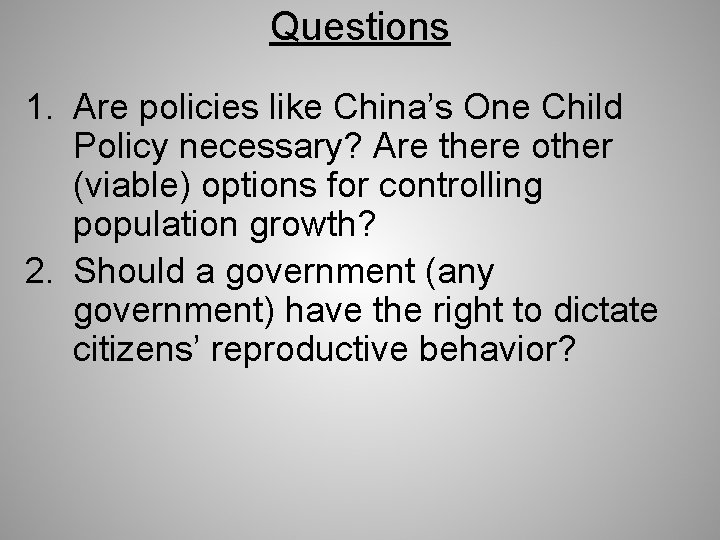 Questions

1. Are policies like China’s One Child Policy necessary? Are there other (viable) options for controlling population growth?
2. Should a government (any government) have the right to dictate citizens’ reproductive behavior?